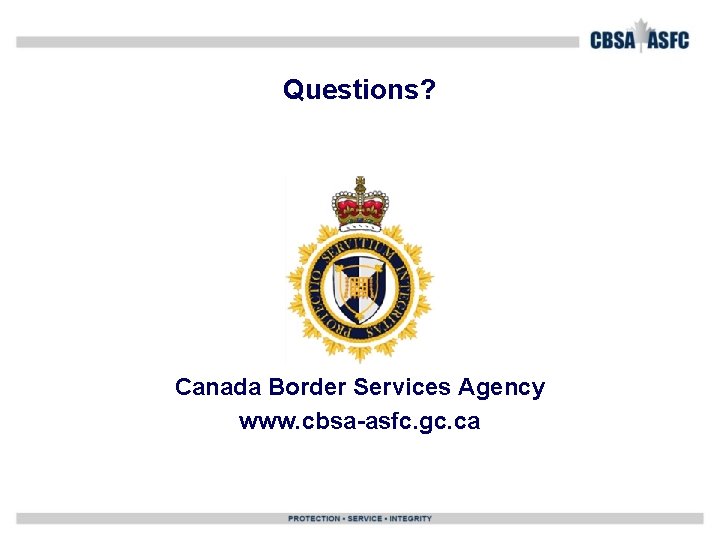 CBSA ASFC

Questions?

PROTECTIO SERVITIUM INTEGRITAS

Canada Border Services Agency
www.cbsa-asfc.gc.ca

PROTECTION • SERVICE • INTEGRITY